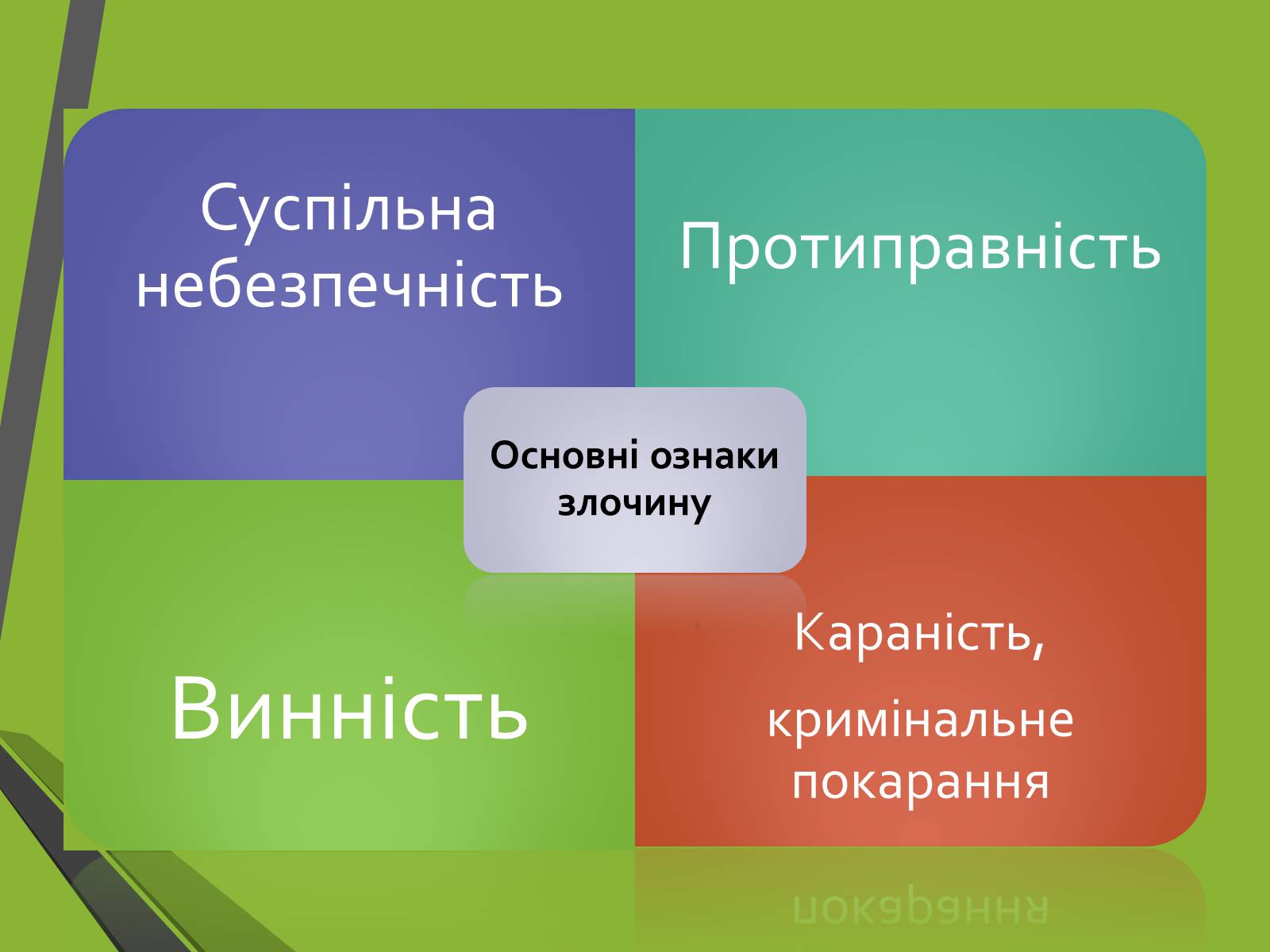 Суспільна небезпечність

Протиправність

Основні ознаки злочину

Винність

Караність,

кримінальне покарання